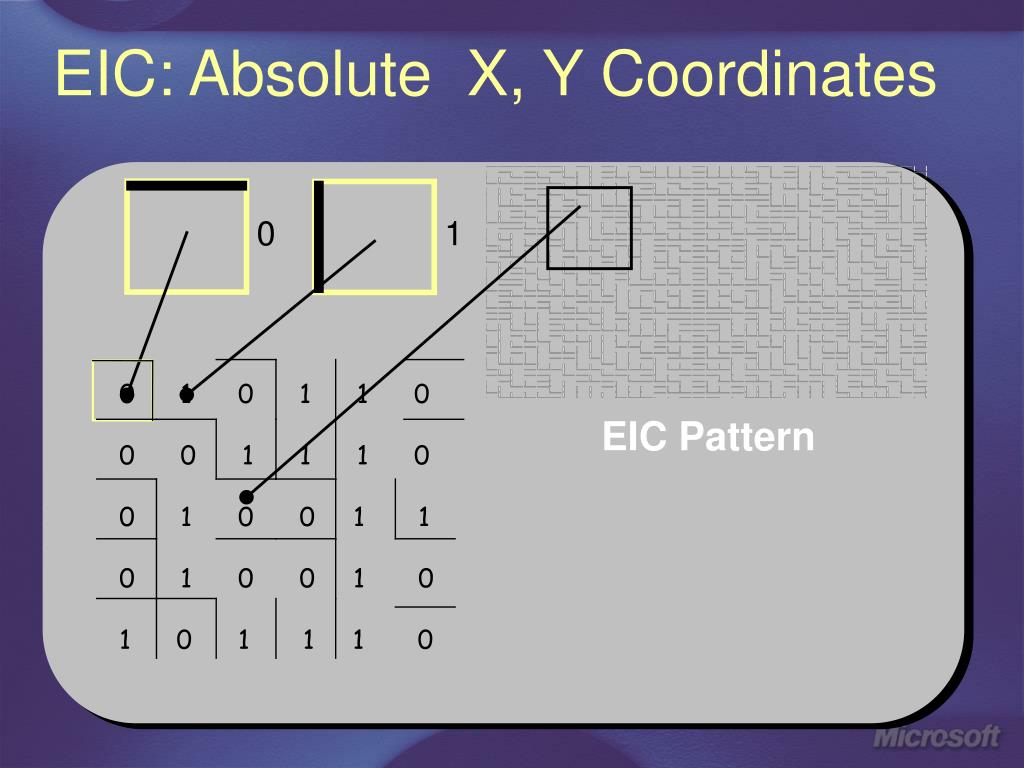 EIC: Absolute X, Y Coordinates

0

1

| 0 | 1 | 0 | 1 | 1 | 0 |
|---|---|---|---|---|---|
| 0 | 0 | 1 | 1 | 1 | 0 |
| 0 | 1 | 0 | 0 | 1 | 1 |
| 0 | 1 | 0 | 0 | 1 | 0 |
| 1 | 0 | 1 | 1 | 1 | 0 |

EIC Pattern

Microsoft